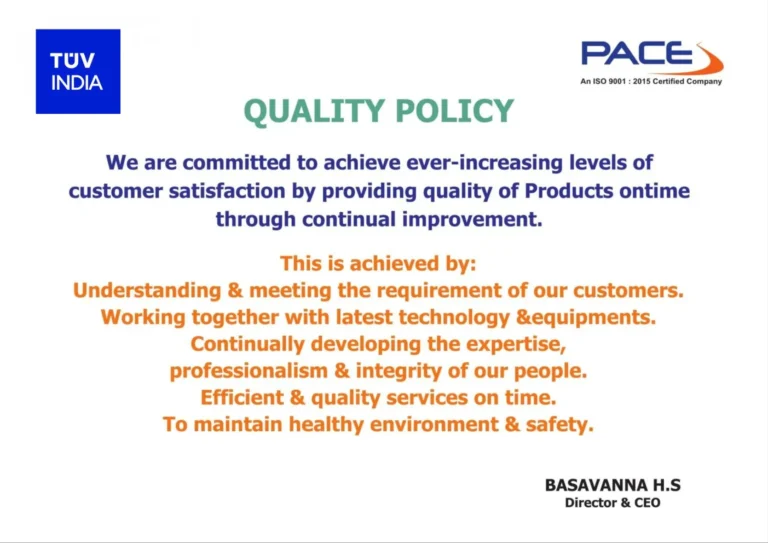 TÜV INDIA

PACE
An ISO 9001 : 2015 Certified Company

QUALITY POLICY

We are committed to achieve ever-increasing levels of customer satisfaction by providing quality of Products ontime through continual improvement.

This is achieved by:
Understanding & meeting the requirement of our customers.
Working together with latest technology &equipments.
Continually developing the expertise, professionalism & integrity of our people.
Efficient & quality services on time.
To maintain healthy environment & safety.

BASAVANNA H.S
Director & CEO